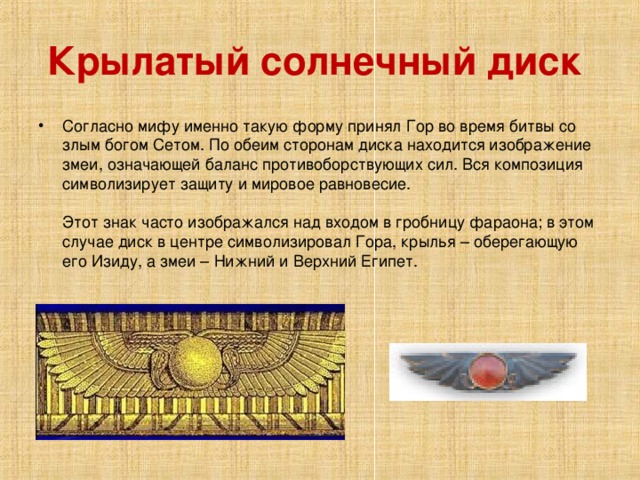 Крылатый солнечный диск

• Согласно мифу именно такую форму принял Гор во время битвы со злым богом Сетом. По обеим сторонам диска находится изображение змеи, означающей баланс противоборствующих сил. Вся композиция символизирует защиту и мировое равновесие.

Этот знак часто изображался над входом в гробницу фараона; в этом случае диск в центре символизировал Гора, крылья – оберегающую его Изиду, а змеи – Нижний и Верхний Египет.